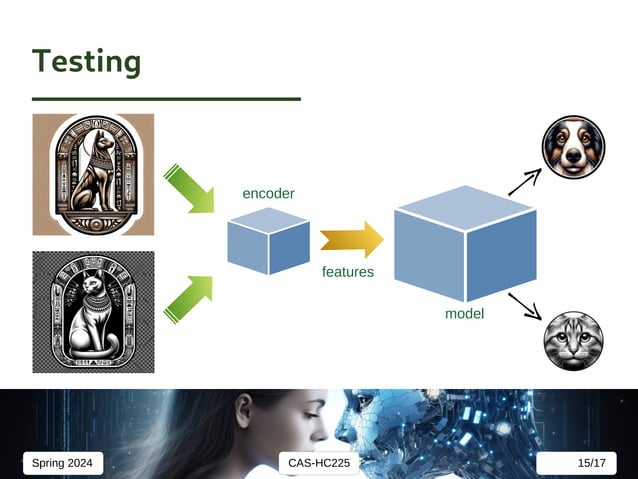 Testing

encoder

features

model

Spring 2024

CAS-HC225

15/17